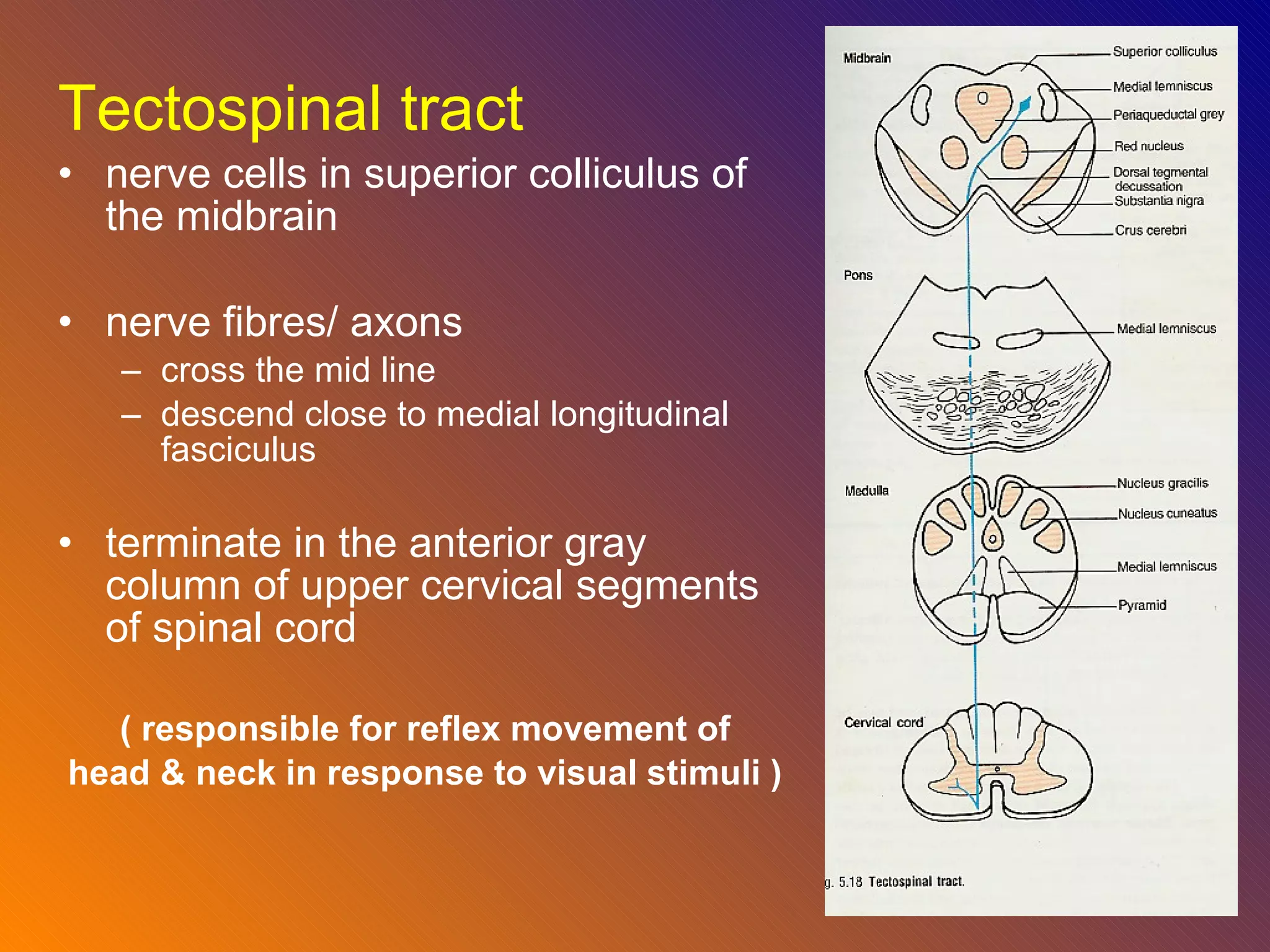 Tectospinal tract

• nerve cells in superior colliculus of the midbrain

• nerve fibres/ axons
– cross the mid line
– descend close to medial longitudinal fasciculus

• terminate in the anterior gray column of upper cervical segments of spinal cord

( responsible for reflex movement of head & neck in response to visual stimuli )

Midbrain
Superior colliculus
Medial lemniscus
Periaqueductal grey
Red nucleus
Dorsal tegmental decussation
Substantia nigra
Crus cerebri

Pons
Medial lemniscus

Medulla
Nucleus gracilis
Nucleus cuneatus
Medial lemniscus
Pyramid

Cervical cord

g. 5.18 Tectospinal tract.